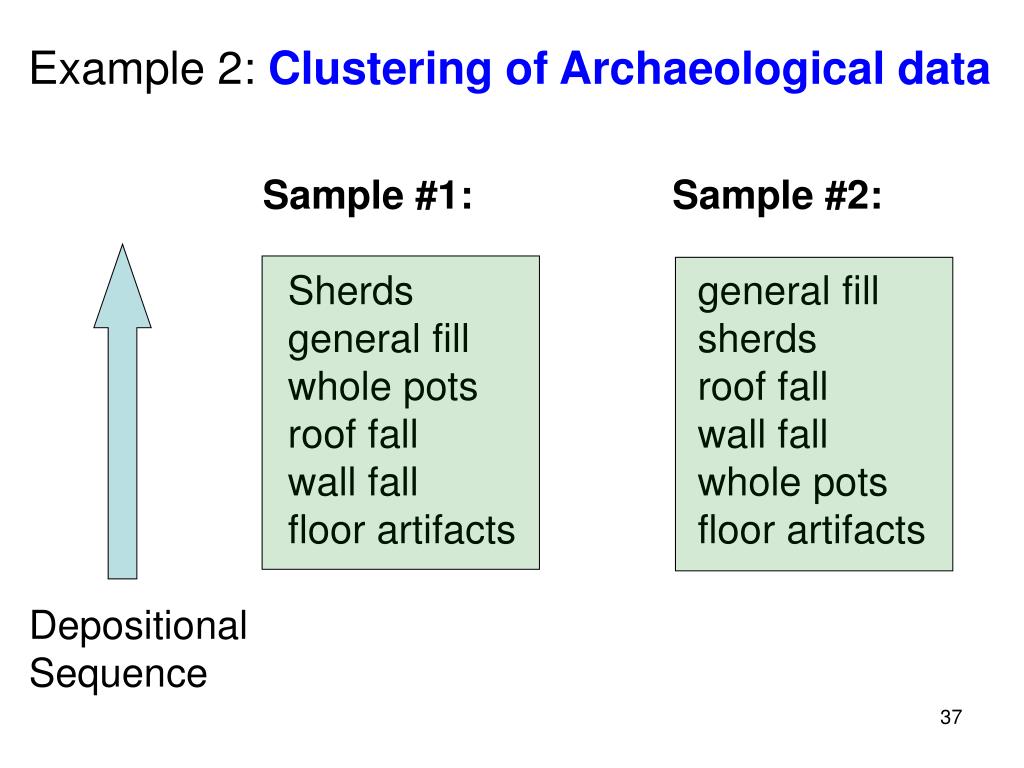 Example 2: Clustering of Archaeological data

Sample #1:

Sherds
general fill
whole pots
roof fall
wall fall
floor artifacts

Sample #2:

general fill
sherds
roof fall
wall fall
whole pots
floor artifacts

Depositional Sequence

37